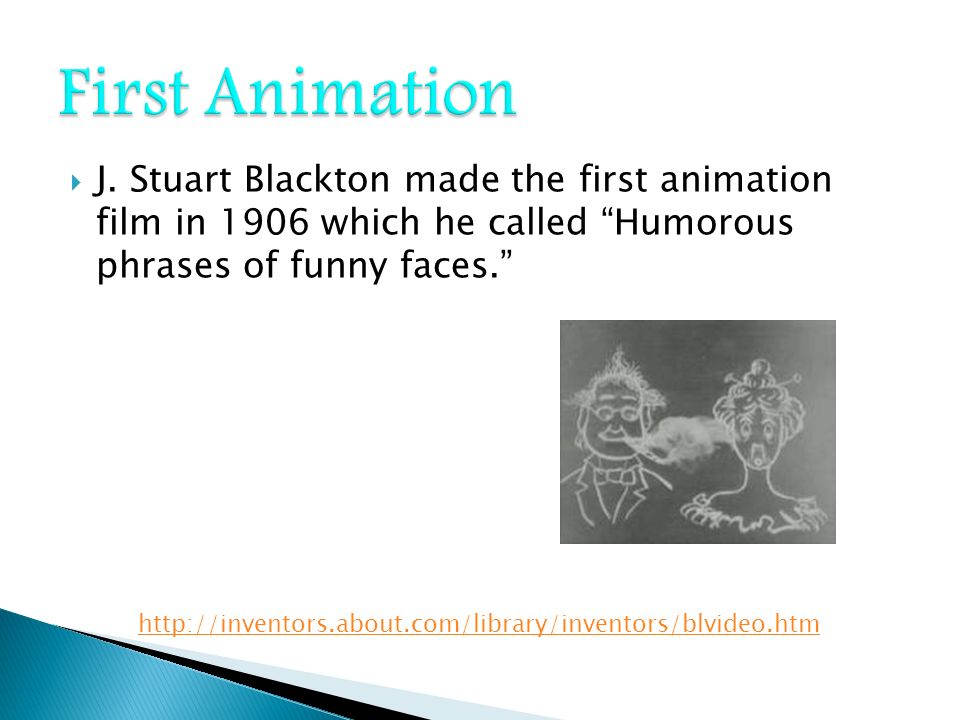 First Animation

J. Stuart Blackton made the first animation film in 1906 which he called “Humorous phrases of funny faces.”

http://inventors.about.com/library/inventors/blvideo.htm